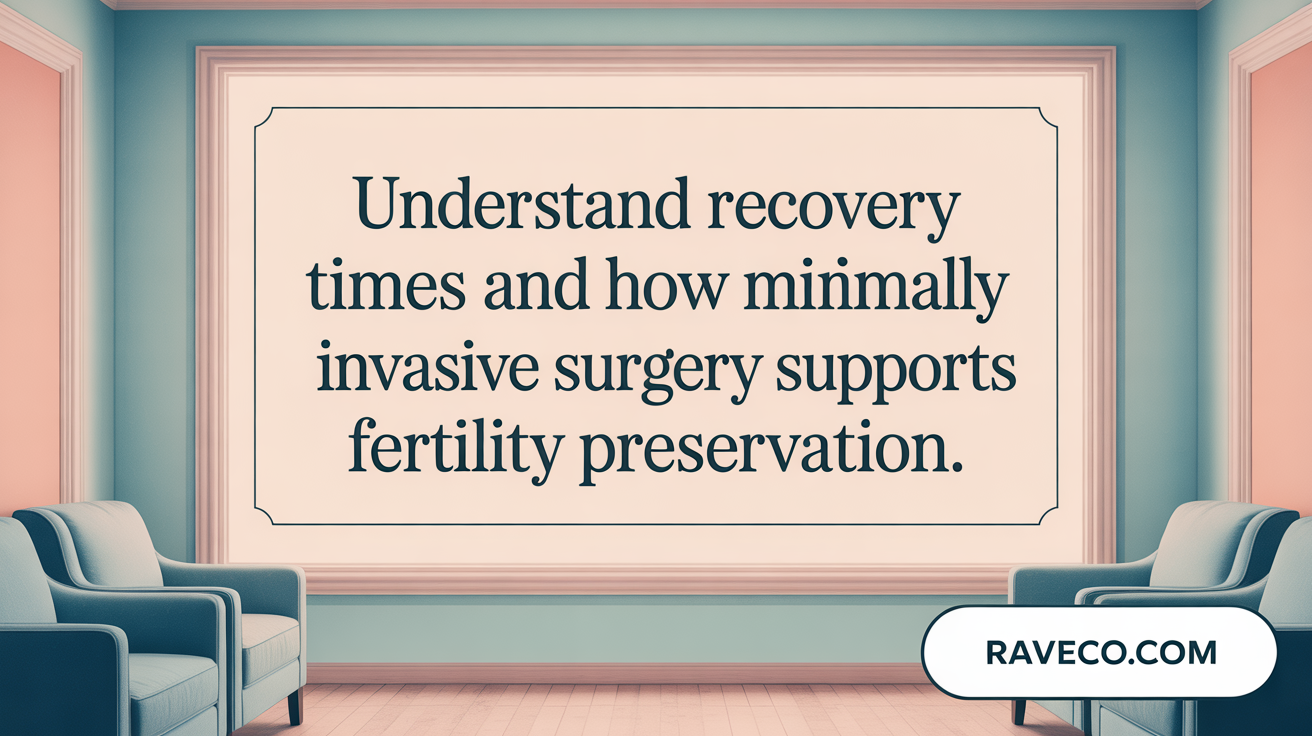 Understand recovery times and how minimally invasive surgery supports fertility preservation.

RAVECO.COM